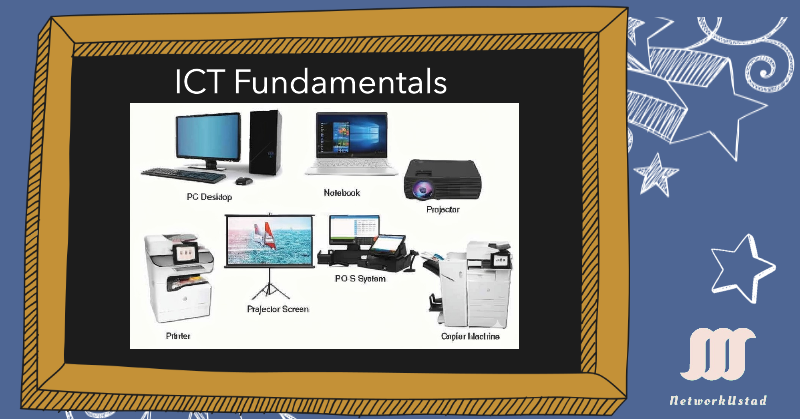 ICT Fundamentals

PC Desktop

Notebook

Projector

Projector Screen

PO S System

Printer

Copier Machine

NetworkUstad